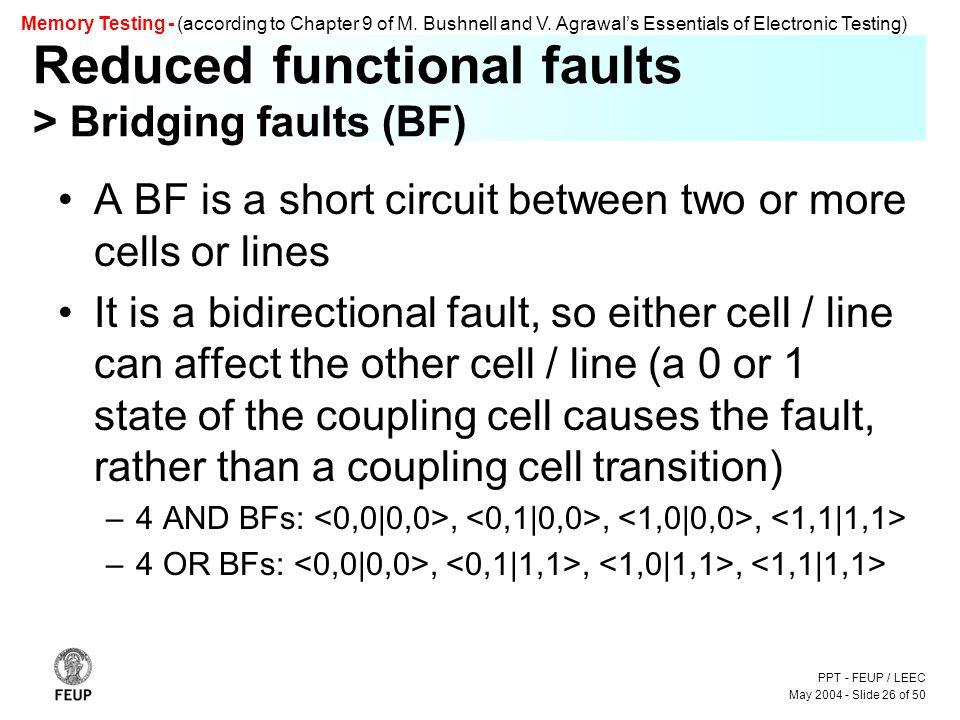 Memory Testing - (according to Chapter 9 of M. Bushnell and V. Agrawal's Essentials of Electronic Testing)

Reduced functional faults
> Bridging faults (BF)

• A BF is a short circuit between two or more cells or lines

• It is a bidirectional fault, so either cell / line can affect the other cell / line (a 0 or 1 state of the coupling cell causes the fault, rather than a coupling cell transition)
– 4 AND BFs: <0,0|0,0>, <0,1|0,0>, <1,0|0,0>, <1,1|1,1>
– 4 OR BFs: <0,0|0,0>, <0,1|1,1>, <1,0|1,1>, <1,1|1,1>

FEUP

PPT - FEUP / LEEC
May 2004 - Slide 26 of 50